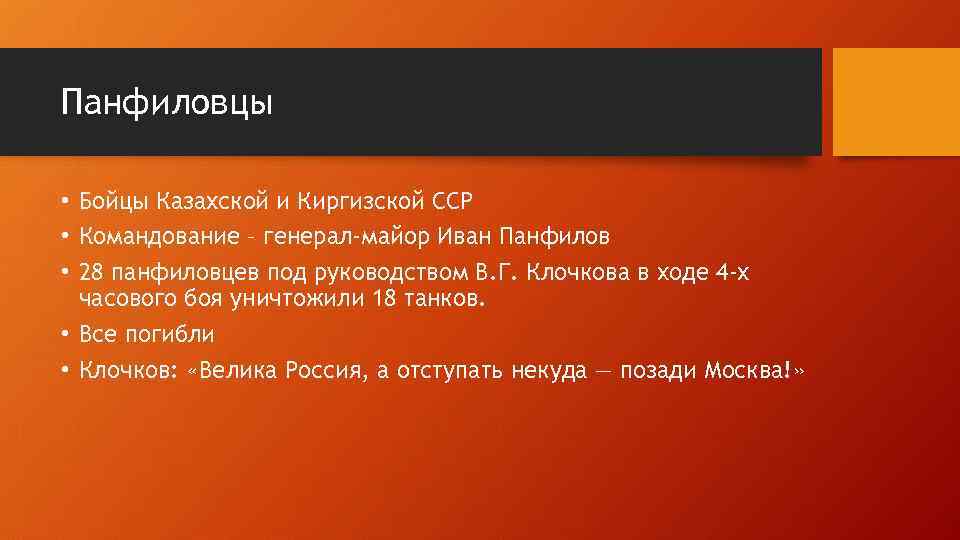 Панфиловцы

• Бойцы Казахской и Киргизской ССР
• Командование – генерал-майор Иван Панфилов
• 28 панфиловцев под руководством В.Г. Клочкова в ходе 4-х часового боя уничтожили 18 танков.
• Все погибли
• Клочков: «Велика Россия, а отступать некуда — позади Москва!»